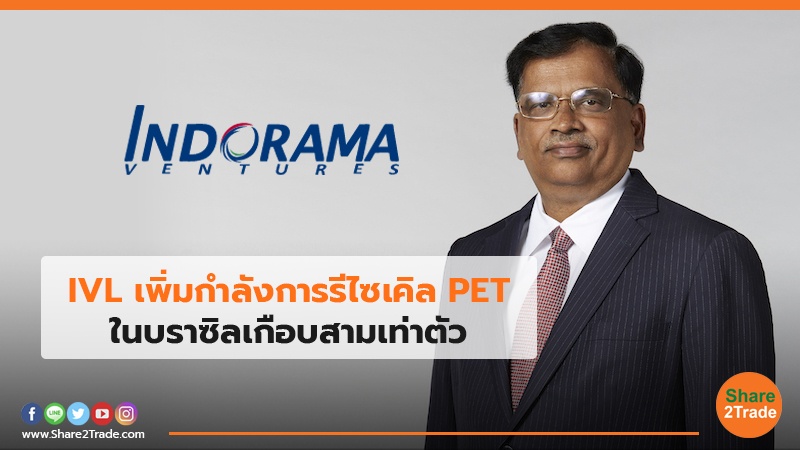 INDORAMA
VENTURES

IVL เพิ่มกำลังการรีไซเคิล PET
ในบราซิลเกือบสามเท่าตัว

LINE

www.Share2Trade.com

Share
2Trade